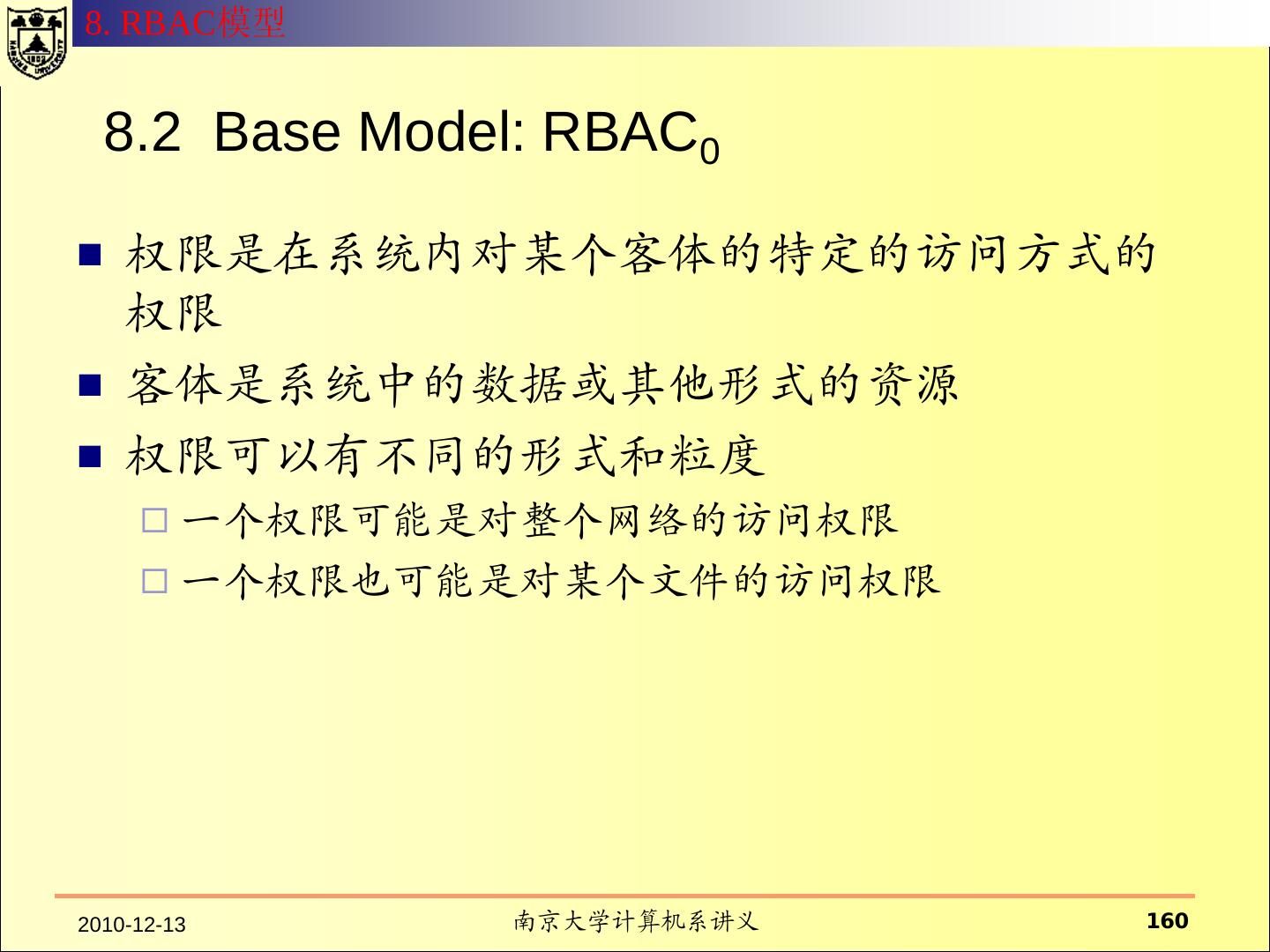 8. RBAC模型

8.2 Base Model: $RBAC_0$

■ 权限是在系统内对某个客体的特定的访问方式的权限

■ 客体是系统中的数据或其他形式的资源

■ 权限可以有不同的形式和粒度

□ 一个权限可能是对整个网络的访问权限

□ 一个权限也可能是对某个文件的访问权限

2010-12-13

南京大学计算机系讲义

160